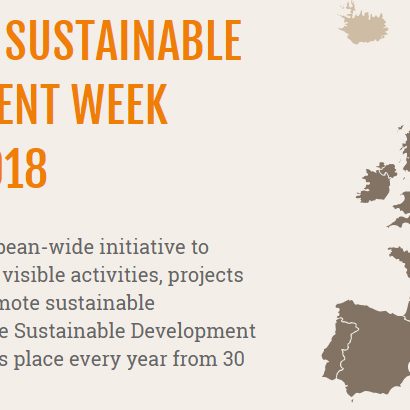 SUSTAINABLE
ENT WEEK
018

pean-wide initiative to visible activities, projects mote sustainable e Sustainable Development s place every year from 30